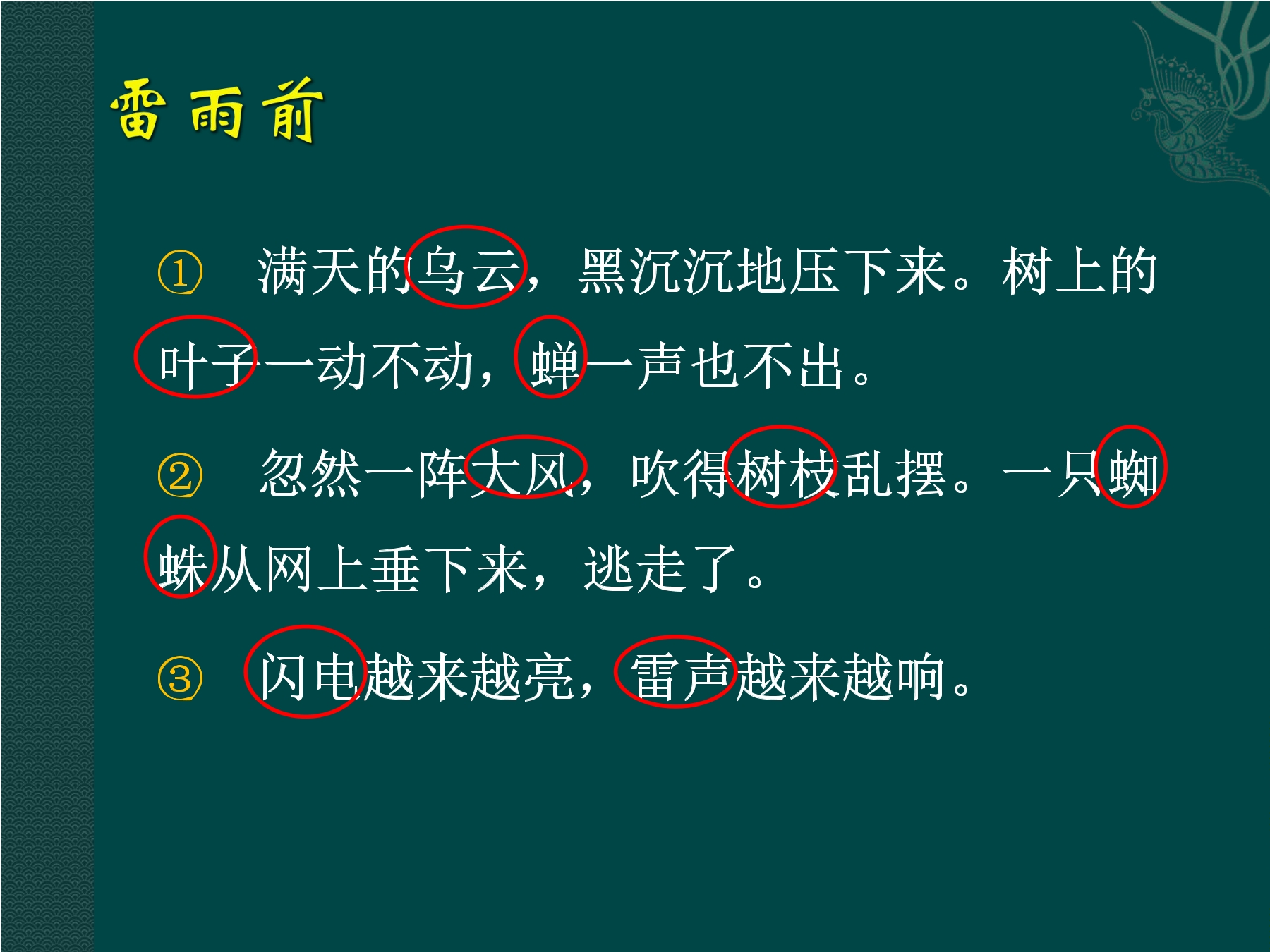 雷雨前

① 满天的乌云，黑沉沉地压下来。树上的叶子一动不动，蝉一声也不出。

② 忽然一阵大风，吹得树枝乱摆。一只蜘蛛从网上垂下来，逃走了。

③ 闪电越来越亮，雷声越来越响。